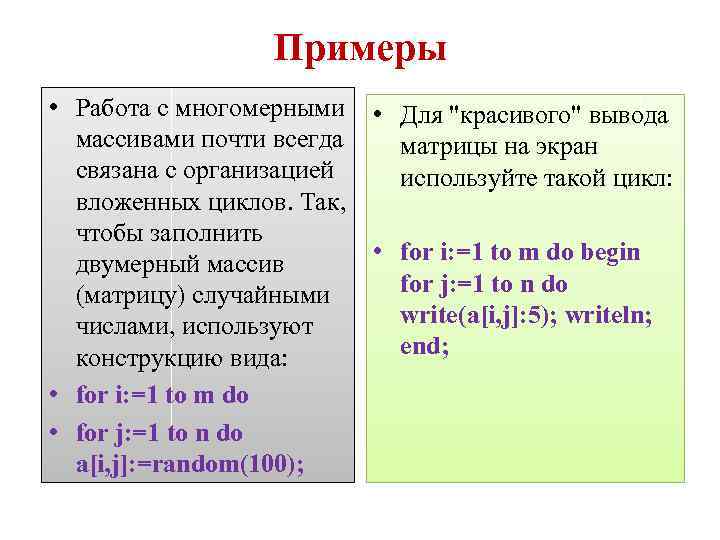 Примеры

• Работа с многомерными массивами почти всегда связана с организацией вложенных циклов. Так, чтобы заполнить двумерный массив (матрицу) случайными числами, используют конструкцию вида:
• for i:=1 to m do
• for j:=1 to n do a[i,j]:=random(100);

• Для "красивого" вывода матрицы на экран используйте такой цикл:

• for i:=1 to m do begin for j:=1 to n do write(a[i,j]:5); writeln; end;